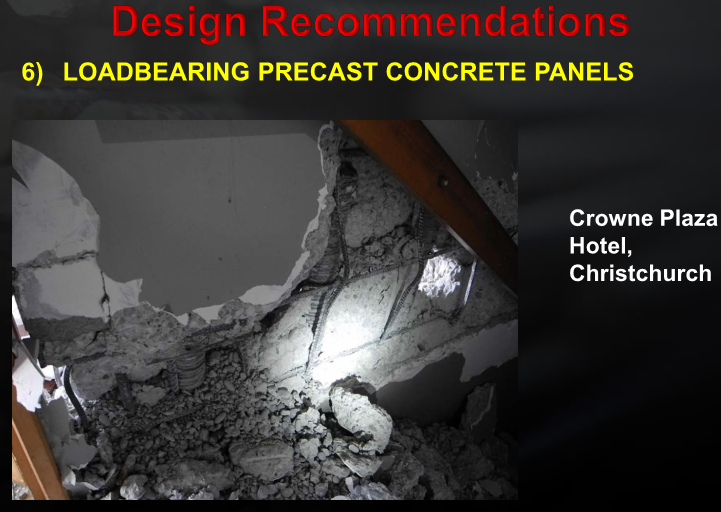 Design Recommendations

6) LOADBEARING PRECAST CONCRETE PANELS

Crowne Plaza Hotel, Christchurch